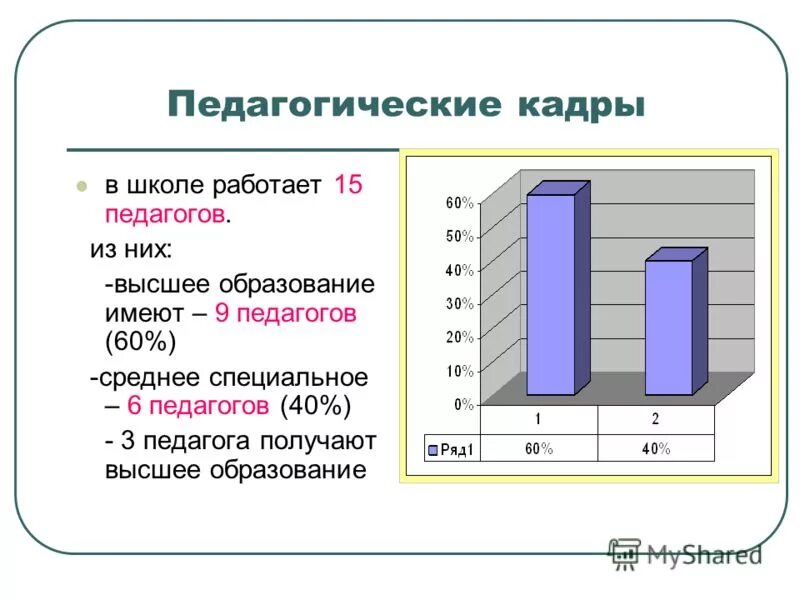 Педагогические кадры

в школе работает 15 педагогов.

из них:

-высшее образование имеют – 9 педагогов (60%)

-среднее специальное – 6 педагогов (40%)

- 3 педагога получают высшее образование

60%
50%
40%
30%
20%
10%
0%

|  | 1 | 2 |
|---|---|---|
| Ряд1 | 60% | 40% |

MyShared